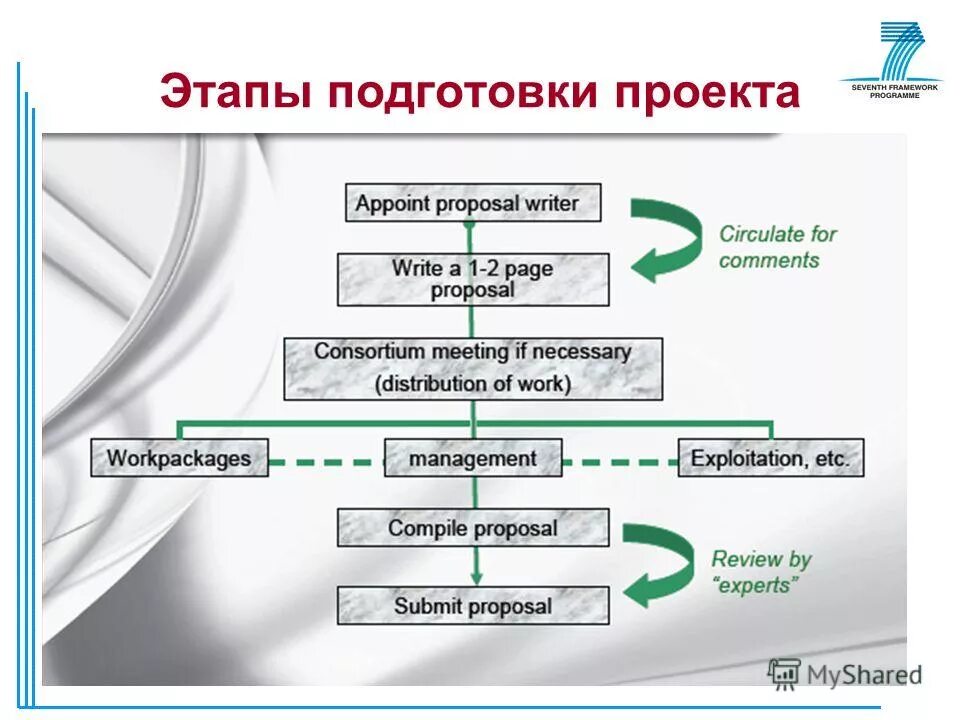 Этапы подготовки проекта

SEVENTH FRAMEWORK PROGRAMME

Appoint proposal writer

Circulate for comments

Write a 1-2 page proposal

Consortium meeting if necessary (distribution of work)

Workpackages

management

Exploitation, etc.

Compile proposal

Review by "experts"

Submit proposal

MyShared